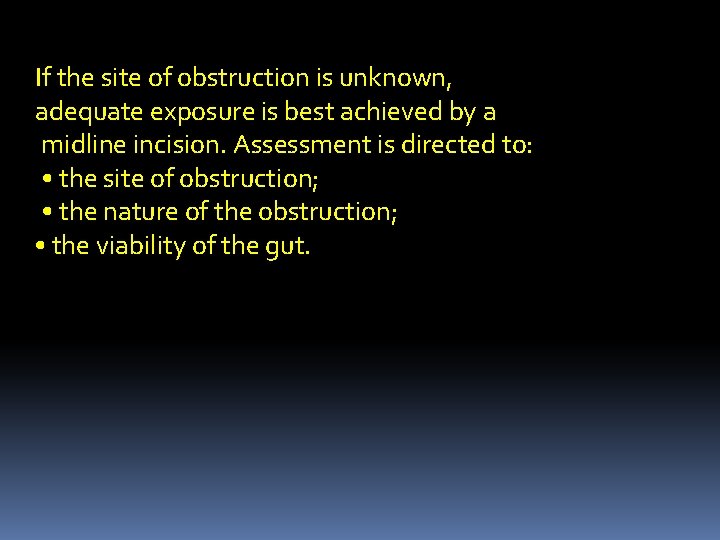 If the site of obstruction is unknown, adequate exposure is best achieved by a midline incision. Assessment is directed to:
• the site of obstruction;
• the nature of the obstruction;
• the viability of the gut.